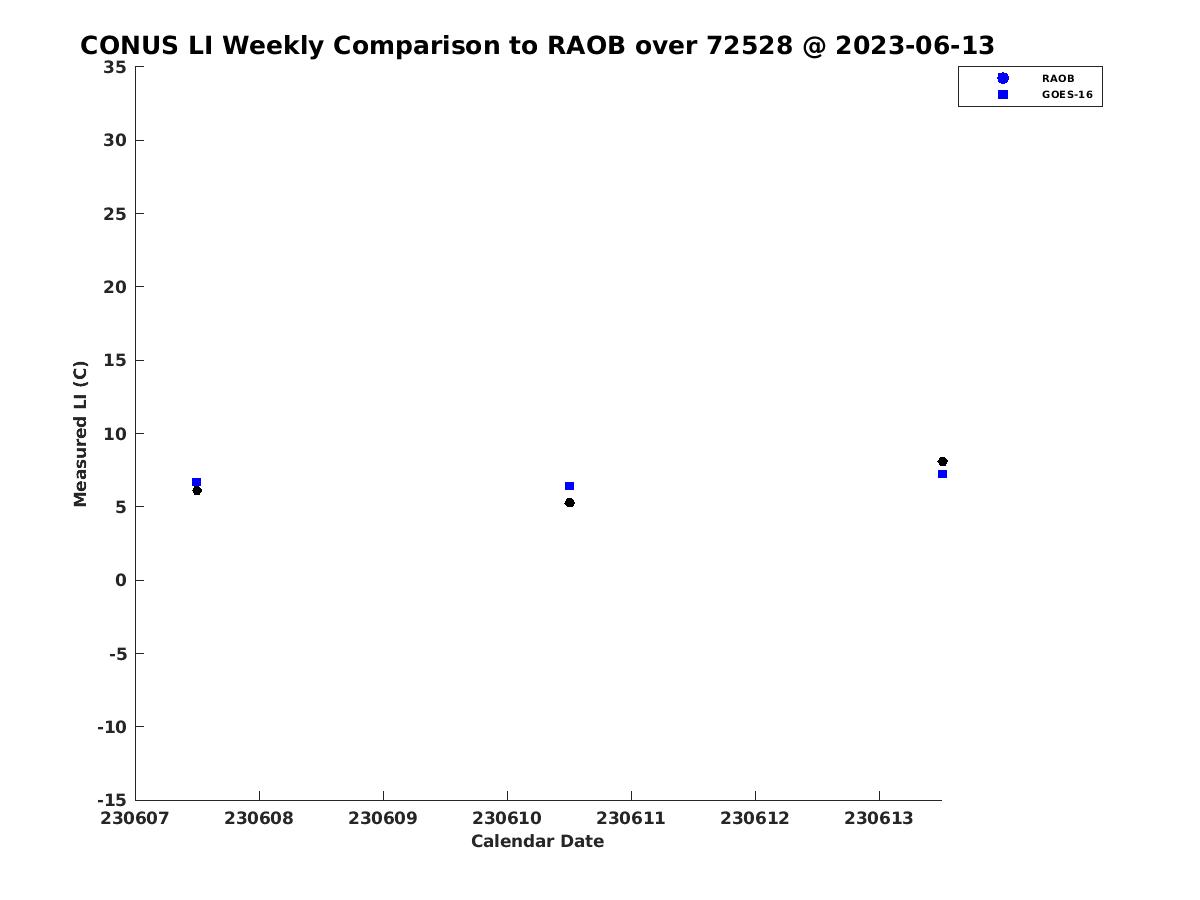 CONUS LI Weekly Comparison to RAOB over 72528 @ 2023-06-13

RAOB
GOES-16

Measured LI (C)

35
30
25
20
15
10
5
0
-5
-10
-15

230607 230608 230609 230610 230611 230612 230613

Calendar Date